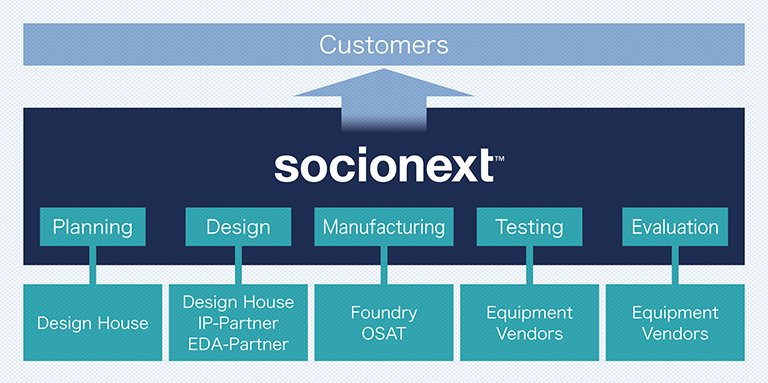 Customers

socionext™

Planning

Design

Manufacturing

Testing

Evaluation

Design House

Design House
IP-Partner
EDA-Partner

Foundry
OSAT

Equipment
Vendors

Equipment
Vendors